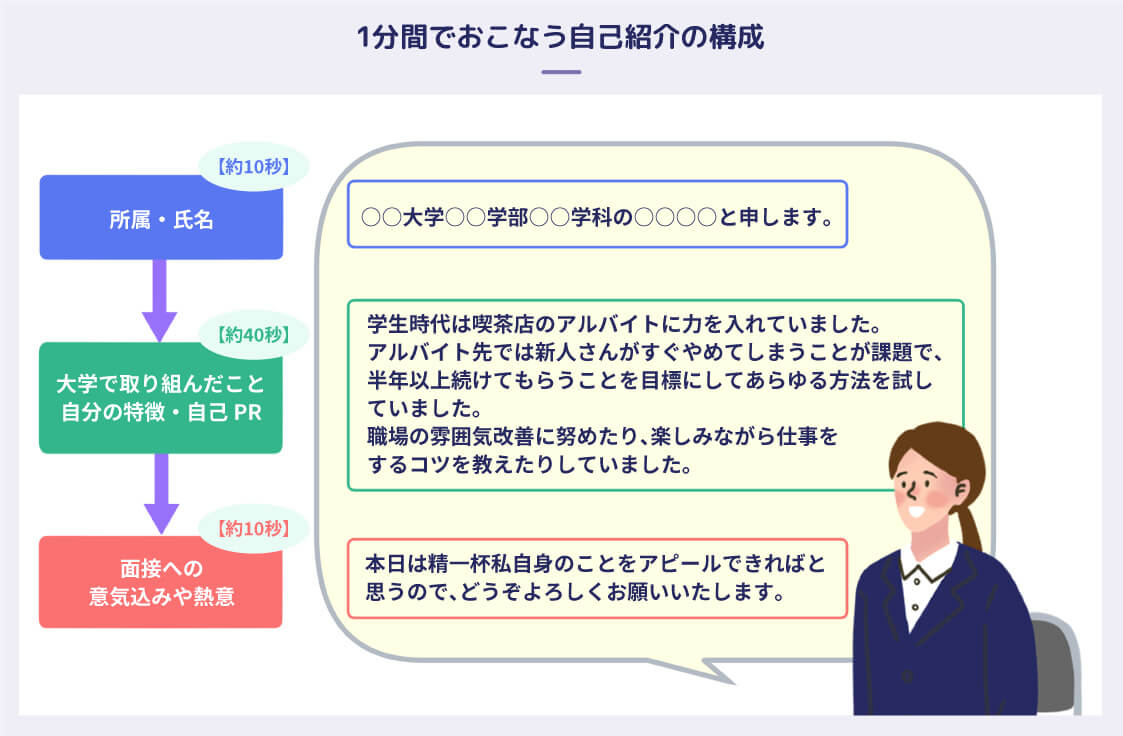 1分間でおこなう自己紹介の構成

【約10秒】
所属・氏名

【約40秒】
大学で取り組んだこと
自分の特徴・自己 PR

【約10秒】
面接への
意気込みや熱意

○○大学○○学部○○学科の○○○○と申します。

学生時代は喫茶店のアルバイトに力を入れていました。
アルバイト先では新人さんがすぐやめてしまうことが課題で、半年以上続けてもらうことを目標にしてあらゆる方法を試していました。
職場の雰囲気改善に努めたり、楽しみながら仕事をするコツを教えたりしていました。

本日は精一杯私自身のことをアピールできればと思うので、どうぞよろしくお願いいたします。